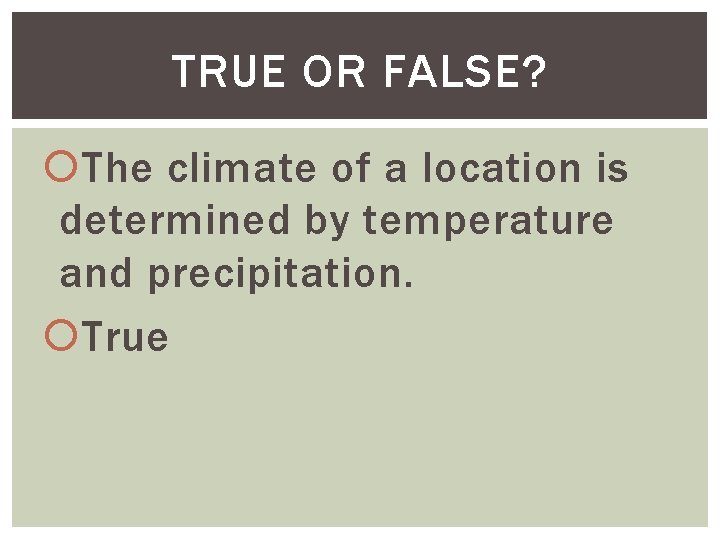 TRUE OR FALSE?

The climate of a location is determined by temperature and precipitation.

True